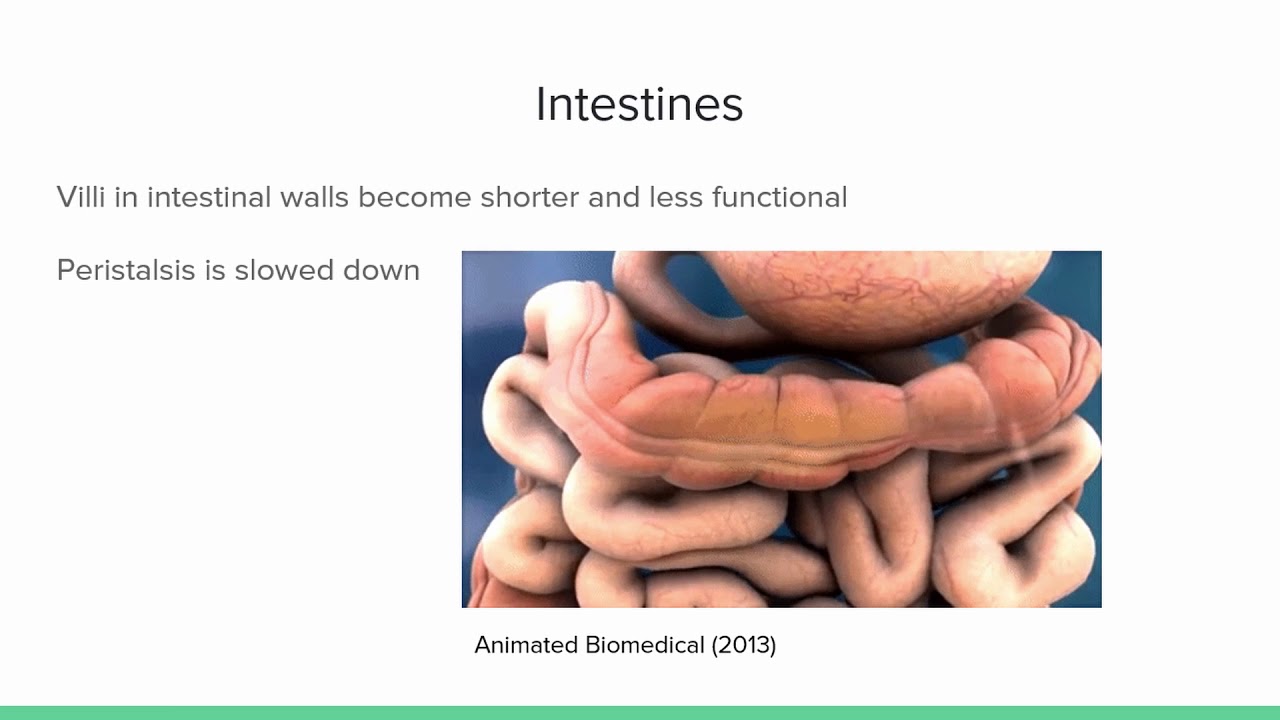 Intestines

Villi in intestinal walls become shorter and less functional

Peristalsis is slowed down

Animated Biomedical (2013)